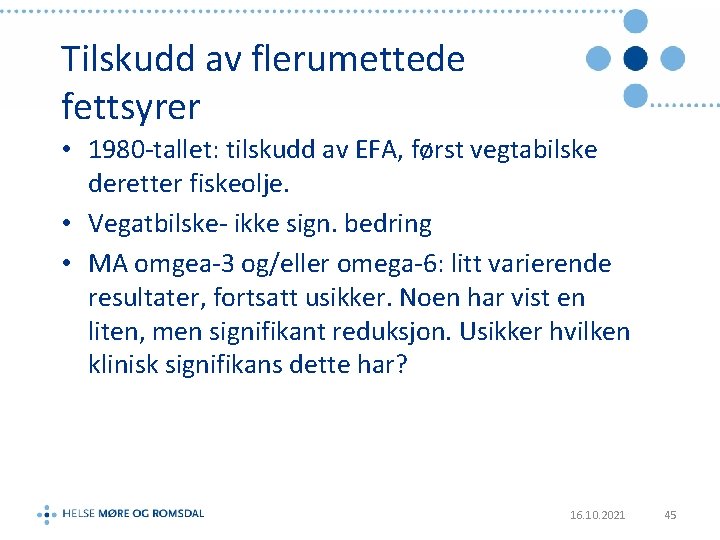 Tilskudd av flerumettede fettsyrer

• 1980-tallet: tilskudd av EFA, først vegtabilske deretter fiskeolje.
• Vegatbilske- ikke sign. bedring
• MA omgea-3 og/eller omega-6: litt varierende resultater, fortsatt usikker. Noen har vist en liten, men signifikant reduksjon. Usikker hvilken klinisk signifikans dette har?

HELSE MØRE OG ROMSDAL
16.10.2021
45